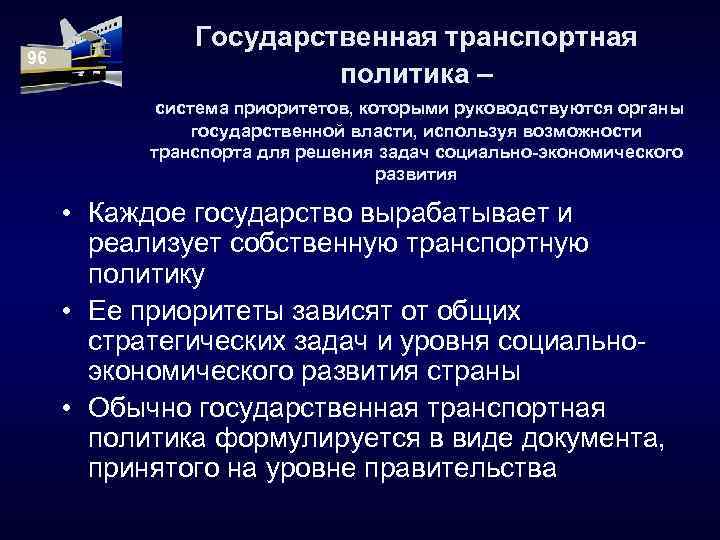 96

Государственная транспортная политика –

система приоритетов, которыми руководствуются органы государственной власти, используя возможности транспорта для решения задач социально-экономического развития

• Каждое государство вырабатывает и реализует собственную транспортную политику
• Ее приоритеты зависят от общих стратегических задач и уровня социально-экономического развития страны
• Обычно государственная транспортная политика формулируется в виде документа, принятого на уровне правительства